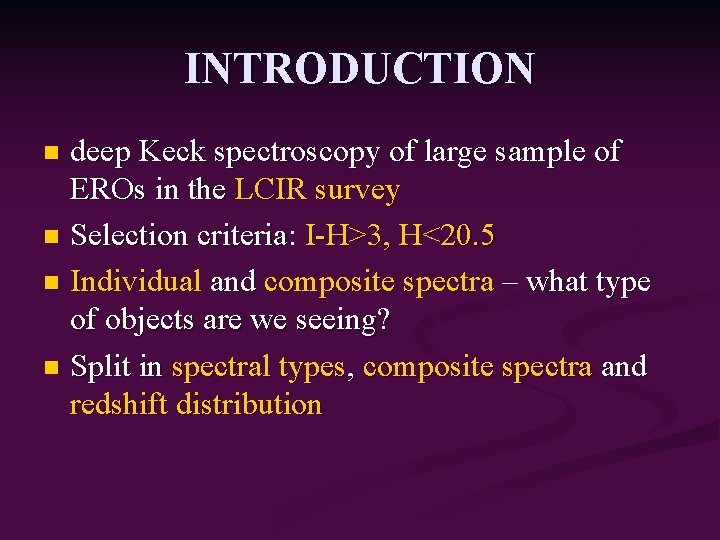 INTRODUCTION

- deep Keck spectroscopy of large sample of EROs in the LCIR survey
- Selection criteria: I-H>3, H<20.5
- Individual and composite spectra – what type of objects are we seeing?
- Split in spectral types, composite spectra and redshift distribution